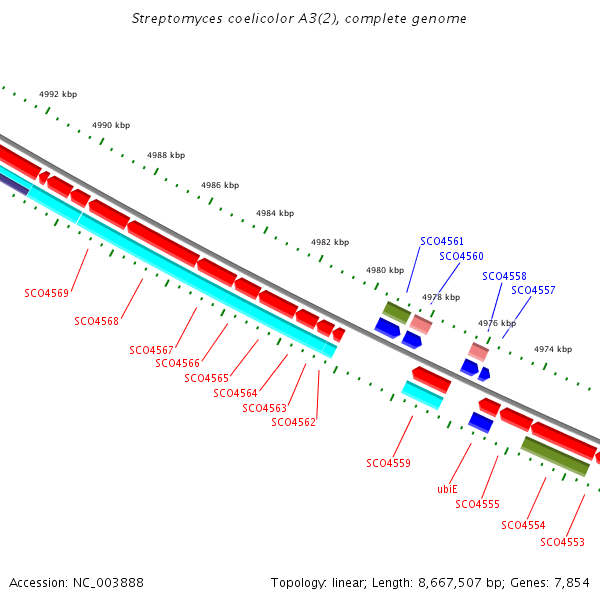 Streptomyces coelicolor A3(2), complete genome

4992 kbp
4990 kbp
4988 kbp
4986 kbp
4984 kbp
4982 kbp
4980 kbp
4978 kbp
4976 kbp
4974 kbp

SCO4561
SCO4560
SCO4558
SCO4557

SCO4569
SCO4568
SCO4567
SCO4566
SCO4565
SCO4564
SCO4563
SCO4562
SCO4559
ubiE
SCO4555
SCO4554
SCO4553

Accession: NC_003888

Topology: linear; Length: 8,667,507 bp; Genes: 7,854